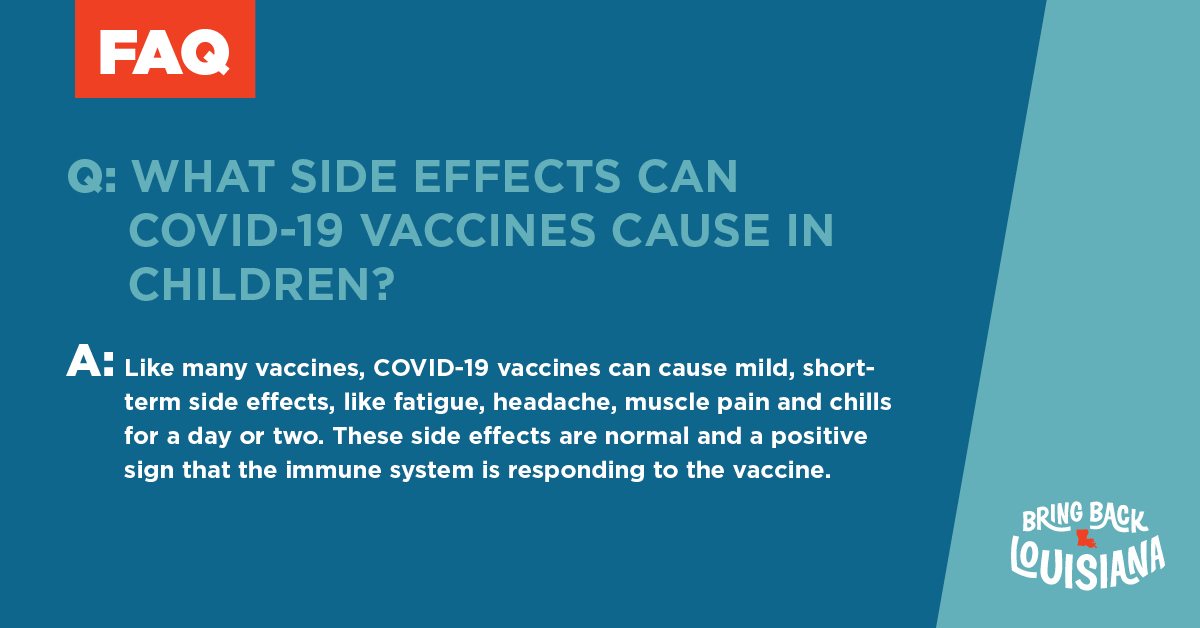 FAQ

Q: WHAT SIDE EFFECTS CAN COVID-19 VACCINES CAUSE IN CHILDREN?

A: Like many vaccines, COVID-19 vaccines can cause mild, short-term side effects, like fatigue, headache, muscle pain and chills for a day or two. These side effects are normal and a positive sign that the immune system is responding to the vaccine.

BRING BACK LOUISIANA